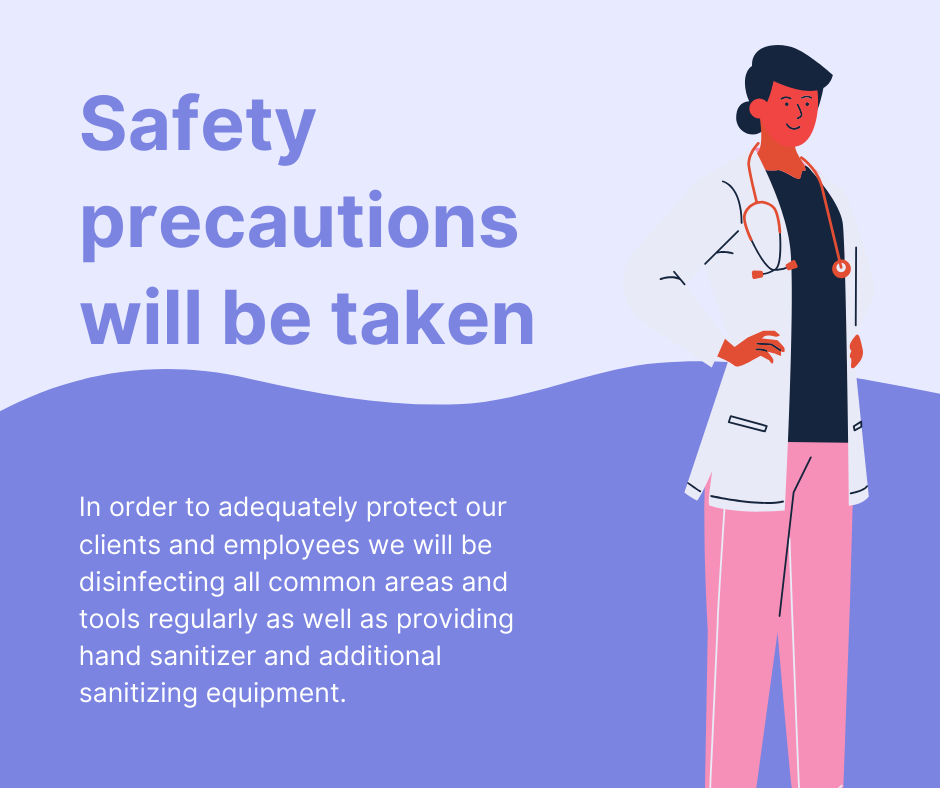 Safety precautions will be taken

In order to adequately protect our clients and employees we will be disinfecting all common areas and tools regularly as well as providing hand sanitizer and additional sanitizing equipment.